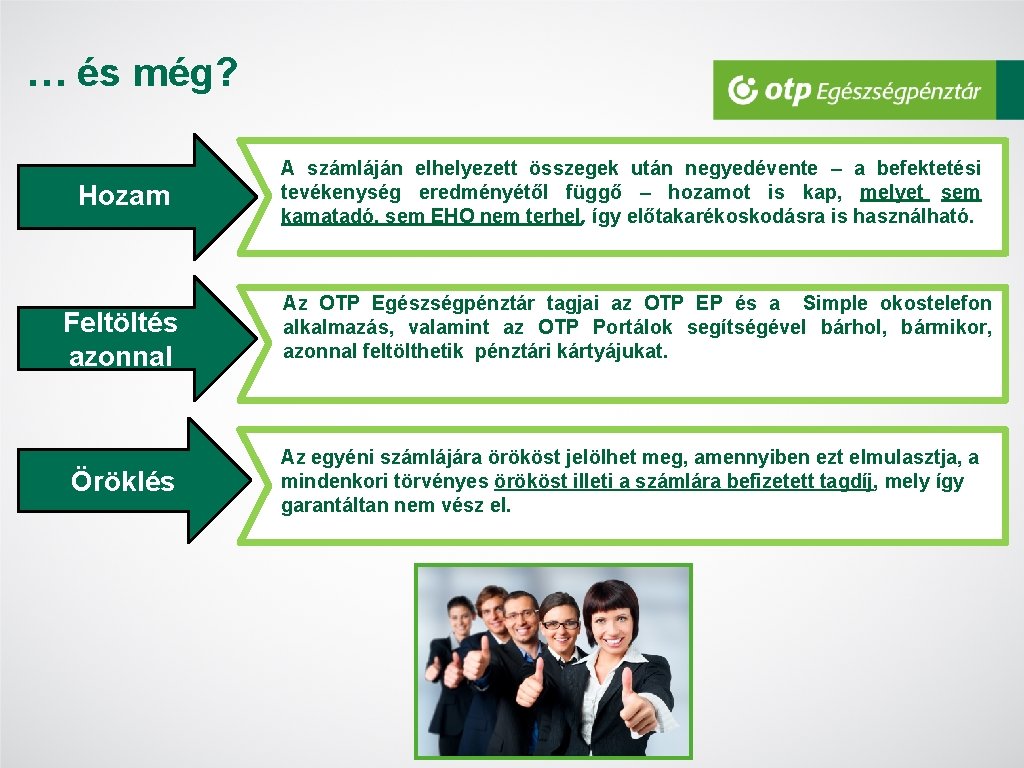 … és még?

otp Egészségpénztár

Hozam

A számláján elhelyezett összegek után negyedévente – a befektetési tevékenység eredményétől függő – hozamot is kap, melyet sem kamatadó, sem EHO nem terhel, így előtakarékoskodásra is használható.

Feltöltés azonnal

Az OTP Egészségpénztár tagjai az OTP EP és a Simple okostelefon alkalmazás, valamint az OTP Portálok segítségével bárhol, bármikor, azonnal feltölthetik pénztári kártyájukat.

Öröklés

Az egyéni számlájára örököst jelölhet meg, amennyiben ezt elmulasztja, a mindenkori törvényes örököst illeti a számlára befizetett tagdíj, mely így garantáltan nem vész el.